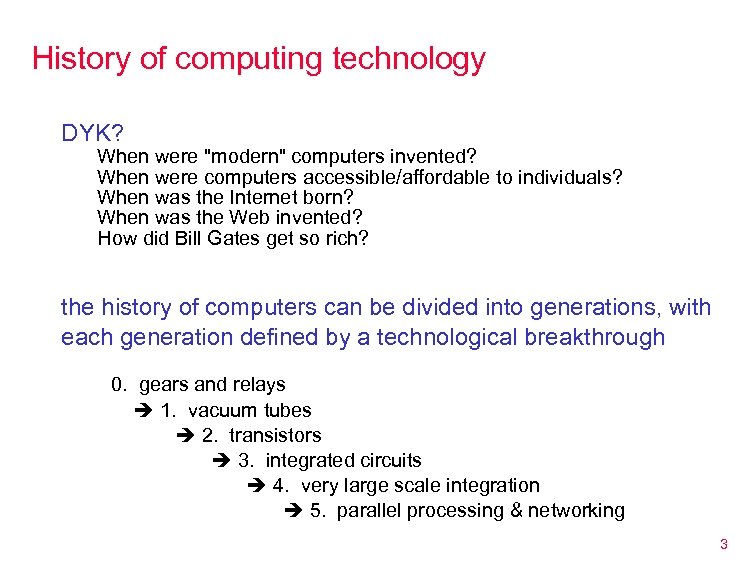 History of computing technology

DYK?
When were "modern" computers invented?
When were computers accessible/affordable to individuals?
When was the Internet born?
When was the Web invented?
How did Bill Gates get so rich?

the history of computers can be divided into generations, with each generation defined by a technological breakthrough

0. gears and relays
➔ 1. vacuum tubes
➔ 2. transistors
➔ 3. integrated circuits
➔ 4. very large scale integration
➔ 5. parallel processing & networking

3